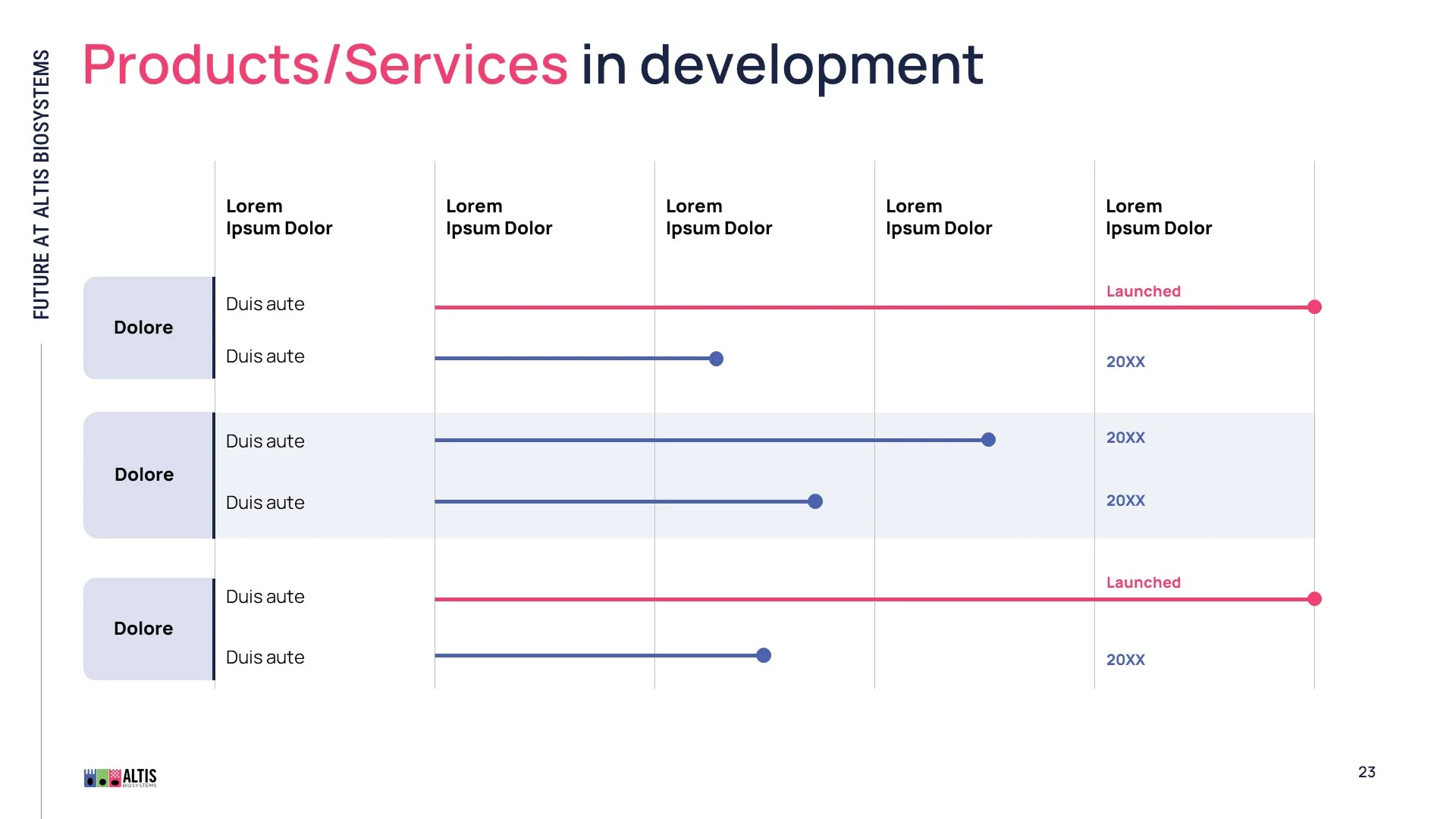 FUTURE AT ALTIS BIOSYSTEMS

Products/Services in development

| | Lorem Ipsum Dolor | Lorem Ipsum Dolor | Lorem Ipsum Dolor | Lorem Ipsum Dolor | Lorem Ipsum Dolor |
|---|---|---|---|---|---|
| Dolore | Duis aute | | | | Launched |
| | Duis aute | | | | 20XX |
| Dolore | Duis aute | | | | 20XX |
| | Duis aute | | | | 20XX |
| Dolore | Duis aute | | | | Launched |
| | Duis aute | | | | 20XX |

ALTIS BIOSYSTEMS

23